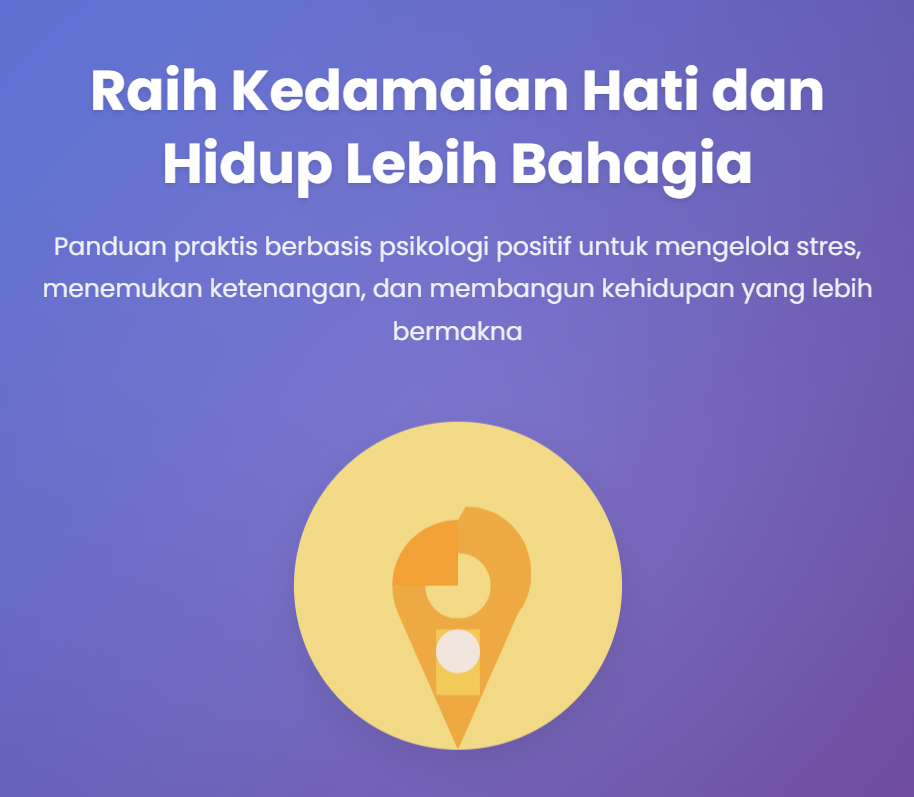 Raih Kedamaian Hati dan Hidup Lebih Bahagia

Panduan praktis berbasis psikologi positif untuk mengelola stres, menemukan ketenangan, dan membangun kehidupan yang lebih bermakna